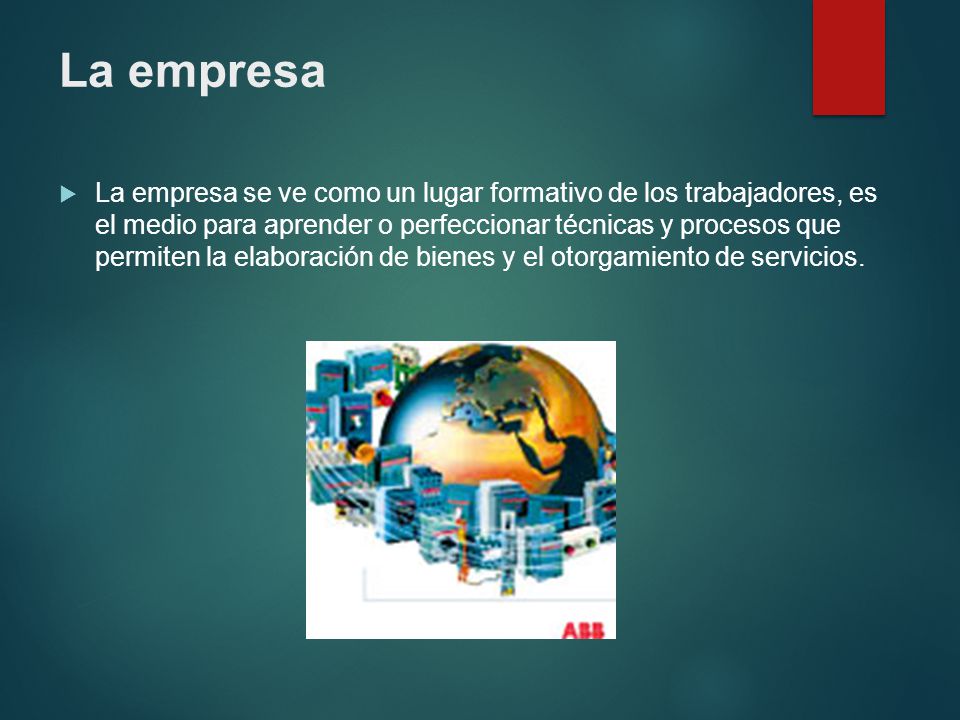 La empresa

La empresa se ve como un lugar formativo de los trabajadores, es el medio para aprender o perfeccionar técnicas y procesos que permiten la elaboración de bienes y el otorgamiento de servicios.

ABB